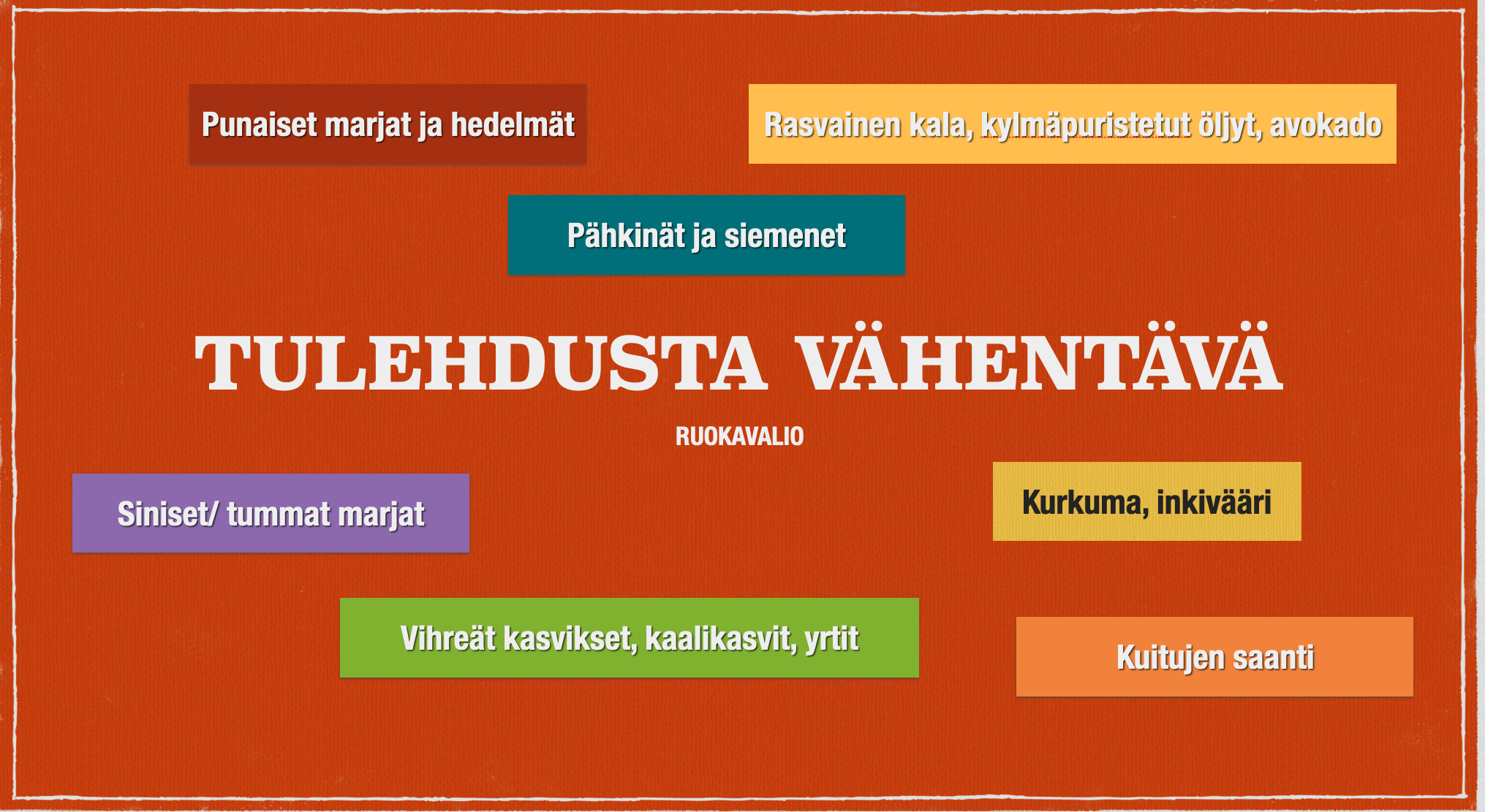 Punaiset marjat ja hedelmät

Rasvainen kala, kylmäpuristetut öljyt, avokado

Pähkinät ja siemenet

TULEHDUSTA VÄHENTÄVÄ

RUOKAVALIO

Siniset/ tummat marjat

Kurkuma, inkivääri

Vihreät kasvikset, kaalikasvit, yrtit

Kuitujen saanti